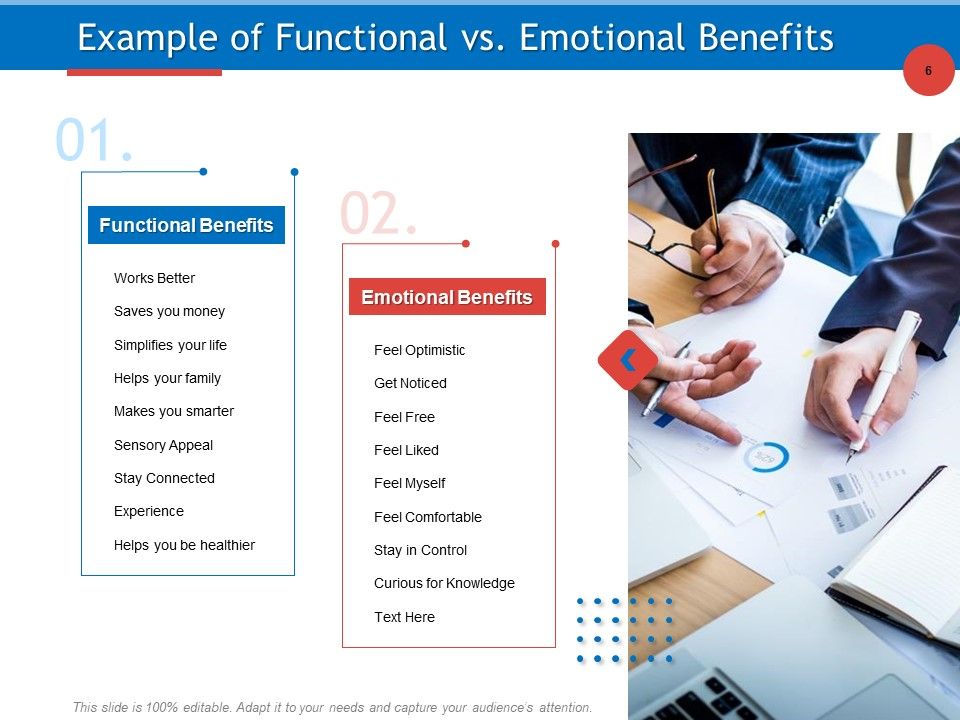 Example of Functional vs. Emotional Benefits

6

01.

Functional Benefits

Works Better

Saves you money

Simplifies your life

Helps your family

Makes you smarter

Sensory Appeal

Stay Connected

Experience

Helps you be healthier

02.

Emotional Benefits

Feel Optimistic

Get Noticed

Feel Free

Feel Liked

Feel Myself

Feel Comfortable

Stay in Control

Curious for Knowledge

Text Here

This slide is 100% editable. Adapt it to your needs and capture your audience's attention.